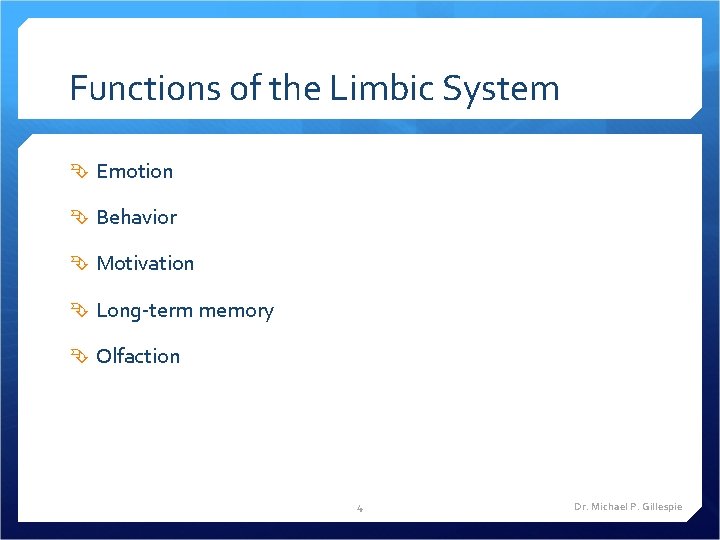 Functions of the Limbic System

Emotion

Behavior

Motivation

Long-term memory

Olfaction

4

Dr. Michael P. Gillespie